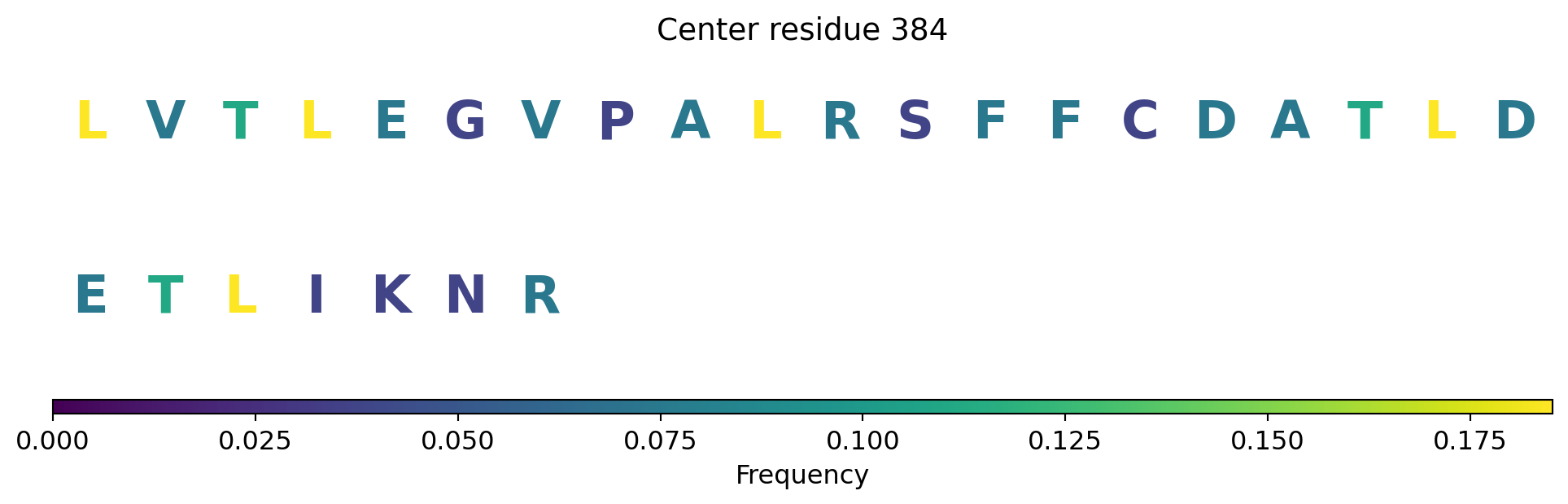 Center residue 384

L V T L E G V P A L R S F F C D A T L D

E T L I K N R

0.000 0.025 0.050 0.075 0.100 0.125 0.150 0.175

Frequency